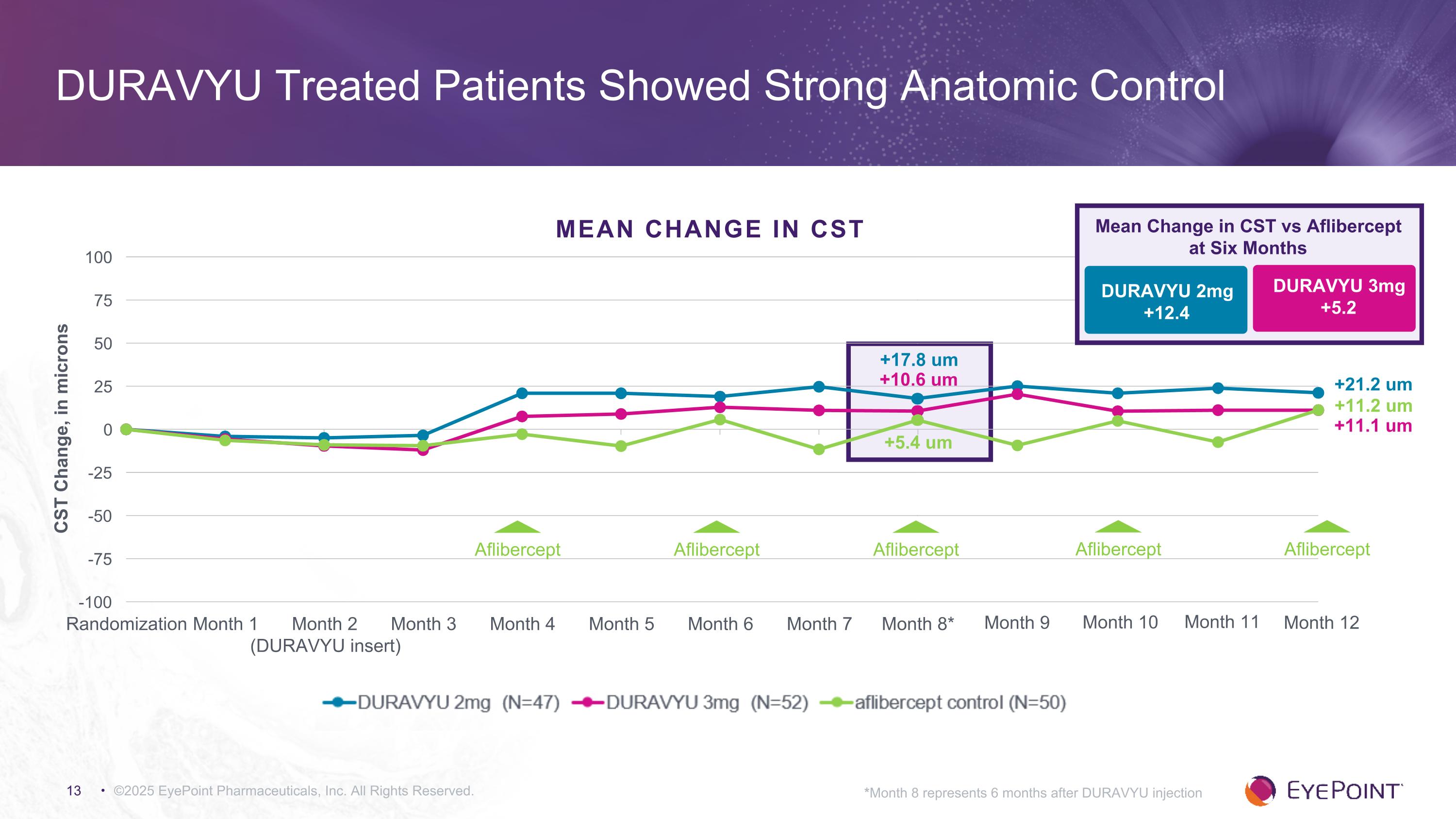 DURAVYU Treated Patients Showed Strong Anatomic Control

MEAN CHANGE IN CST

Mean Change in CST vs Aflibercept at Six Months

DURAVYU 2mg +12.4

DURAVYU 3mg +5.2

CST Change, in microns

100
75
50
25
0
-25
-50
-75
-100

+17.8 um
+10.6 um
+5.4 um

+21.2 um
+11.2 um
+11.1 um

Aflibercept
Aflibercept
Aflibercept
Aflibercept
Aflibercept

Randomization Month 1 Month 2 (DURAVYU insert) Month 3 Month 4 Month 5 Month 6 Month 7 Month 8* Month 9 Month 10 Month 11 Month 12

DURAVYU 2mg (N=47) DURAVYU 3mg (N=52) aflibercept control (N=50)

13 • ©2025 EyePoint Pharmaceuticals, Inc. All Rights Reserved.

*Month 8 represents 6 months after DURAVYU injection

EYEPOINT